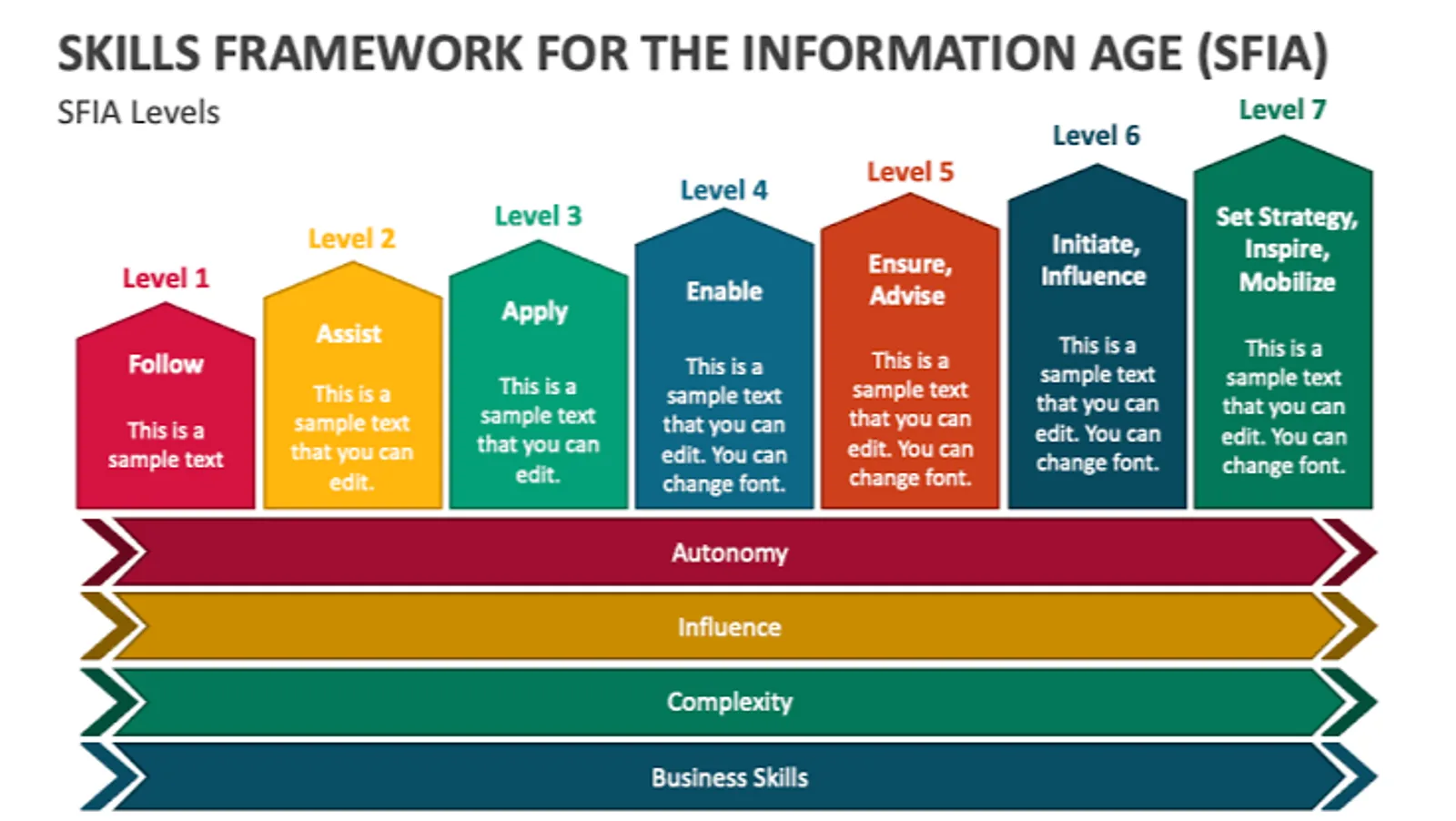 SKILLS FRAMEWORK FOR THE INFORMATION AGE (SFIA)

SFIA Levels

Level 1

Follow

This is a sample text

Level 2

Assist

This is a sample text that you can edit.

Level 3

Apply

This is a sample text that you can edit.

Level 4

Enable

This is a sample text that you can edit. You can change font.

Level 5

Ensure, Advise

This is a sample text that you can edit. You can change font.

Level 6

Initiate, Influence

This is a sample text that you can edit. You can change font.

Level 7

Set Strategy, Inspire, Mobilize

This is a sample text that you can edit. You can change font.

Autonomy

Influence

Complexity

Business Skills